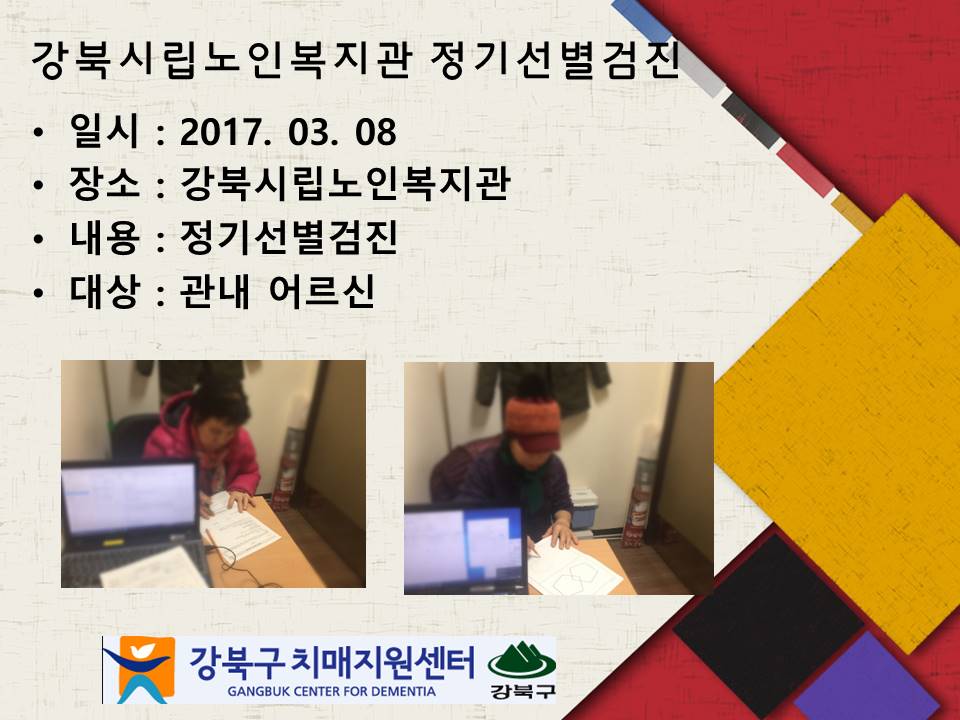 강북시립노인복지관 정기선별검진

• 일시 : 2017. 03. 08
• 장소 : 강북시립노인복지관
• 내용 : 정기선별검진
• 대상 : 관내 어르신

강북구 치매지원센터
GANGBUK CENTER FOR DEMENTIA
강북구